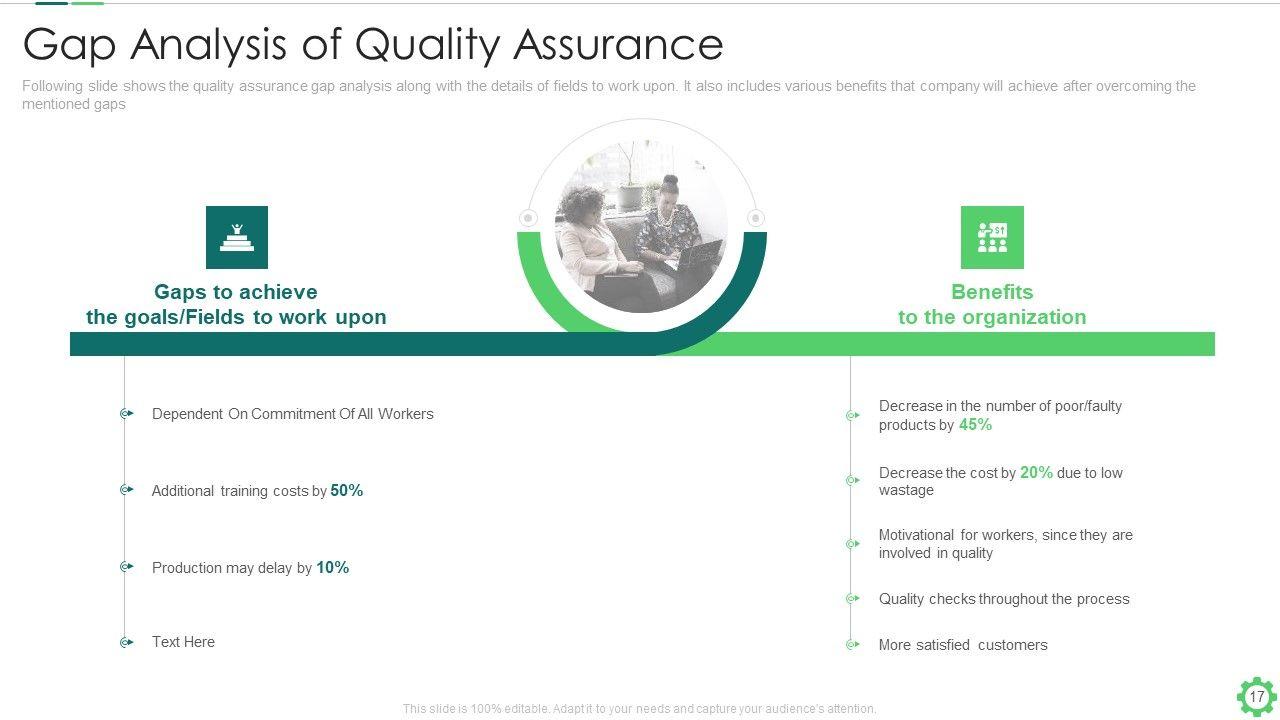 Gap Analysis of Quality Assurance

Following slide shows the quality assurance gap analysis along with the details of fields to work upon. It also includes various benefits that company will achieve after overcoming the mentioned gaps

Gaps to achieve the goals/Fields to work upon

Dependent On Commitment Of All Workers

Additional training costs by 50%

Production may delay by 10%

Text Here

Benefits to the organization

Decrease in the number of poor/faulty products by 45%

Decrease the cost by 20% due to low wastage

Motivational for workers, since they are involved in quality

Quality checks throughout the process

More satisfied customers

This slide is 100% editable. Adapt it to your needs and capture your audience's attention.

17